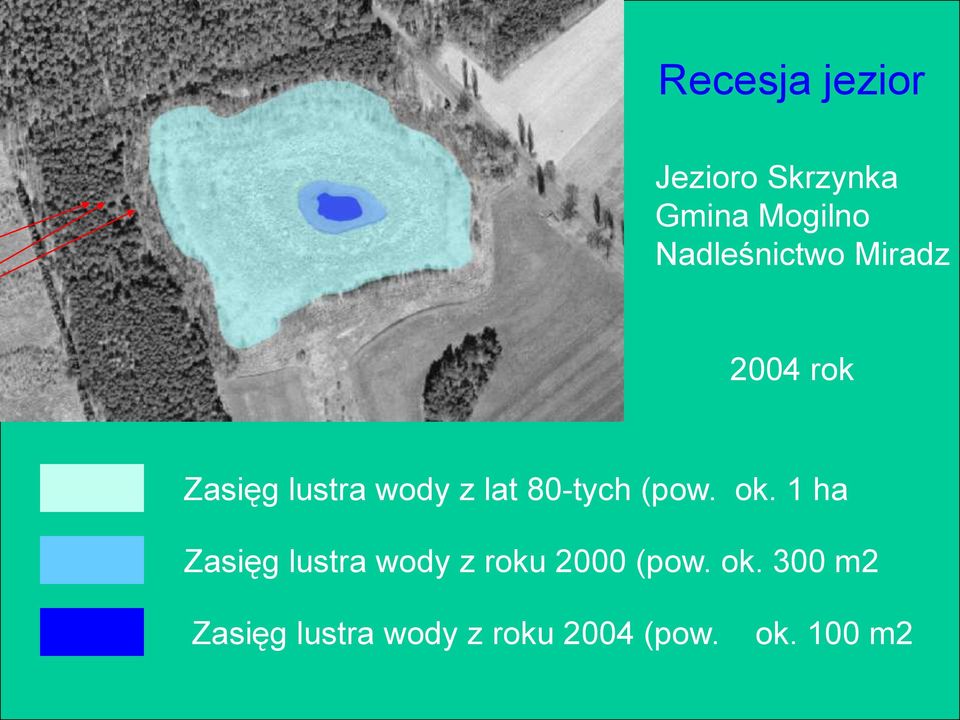 Recesja jezior

Jezioro Skrzynka
Gmina Mogilno
Nadleśnictwo Miradz

2004 rok

Zasięg lustra wody z lat 80-tych (pow. ok. 1 ha

Zasięg lustra wody z roku 2000 (pow. ok. 300 m2

Zasięg lustra wody z roku 2004 (pow. ok. 100 m2